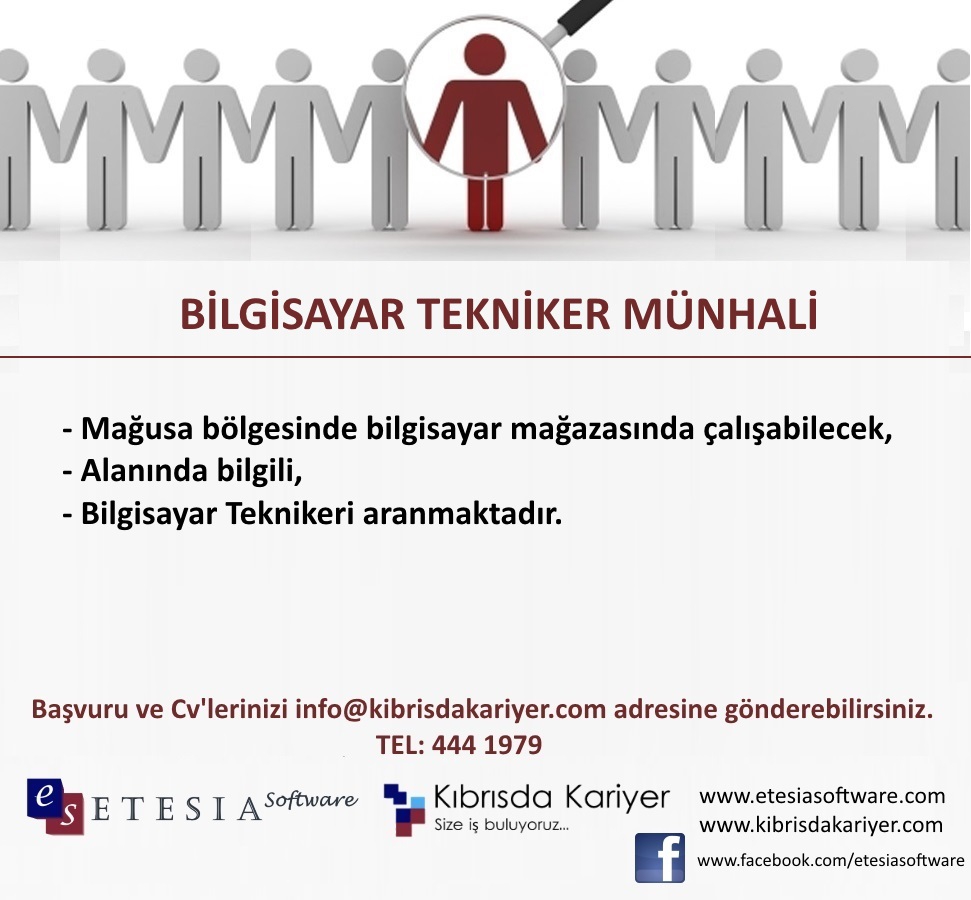 BİLGİSAYAR TEKNİKER MÜNHALİ

- Mağusa bölgesinde bilgisayar mağazasında çalışabilecek,
- Alanında bilgili,
- Bilgisayar Teknikeri aranmaktadır.

Başvuru ve Cv'lerinizi info@kibrisdakariyer.com adresine gönderebilirsiniz.
TEL: 444 1979

es ETESIA Software

Kıbrısda Kariyer
Size iş buluyoruz...

www.etesiasoftware.com
www.kibrisdakariyer.com

f
www.facebook.com/etesiasoftware